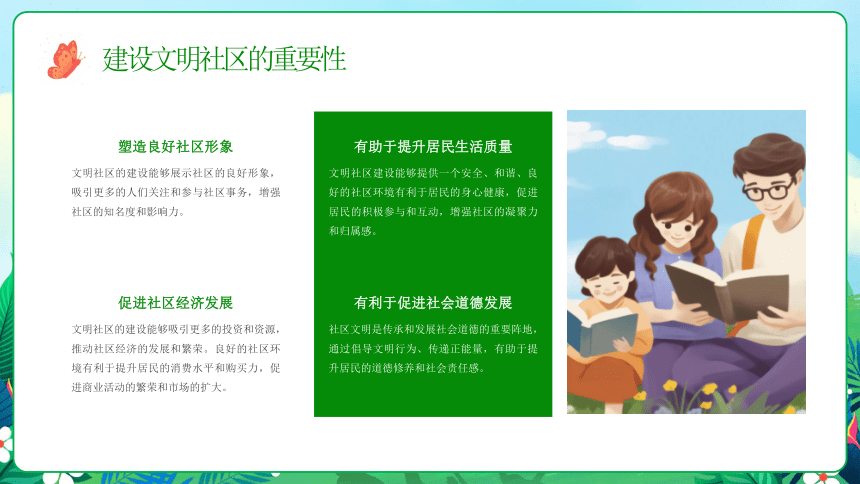 建设文明社区的重要性

塑造良好社区形象

文明社区的建设能够展示社区的良好形象，吸引更多的人们关注和参与社区事务，增强社区的知名度和影响力。

促进社区经济发展

文明社区的建设能够吸引更多的投资和资源，推动社区经济的发展和繁荣。良好的社区环境有利于提升居民的消费水平和购买力，促进商业活动的繁荣和市场的扩大。

有助于提升居民生活质量

文明社区建设能够提供一个安全、和谐、良好的社区环境有利于居民的身心健康，促进居民的积极参与和互动，增强社区的凝聚力和归属感。

有利于促进社会道德发展

社区文明是传承和发展社会道德的重要阵地，通过倡导文明行为、传递正能量，有助于提升居民的道德修养和社会责任感。